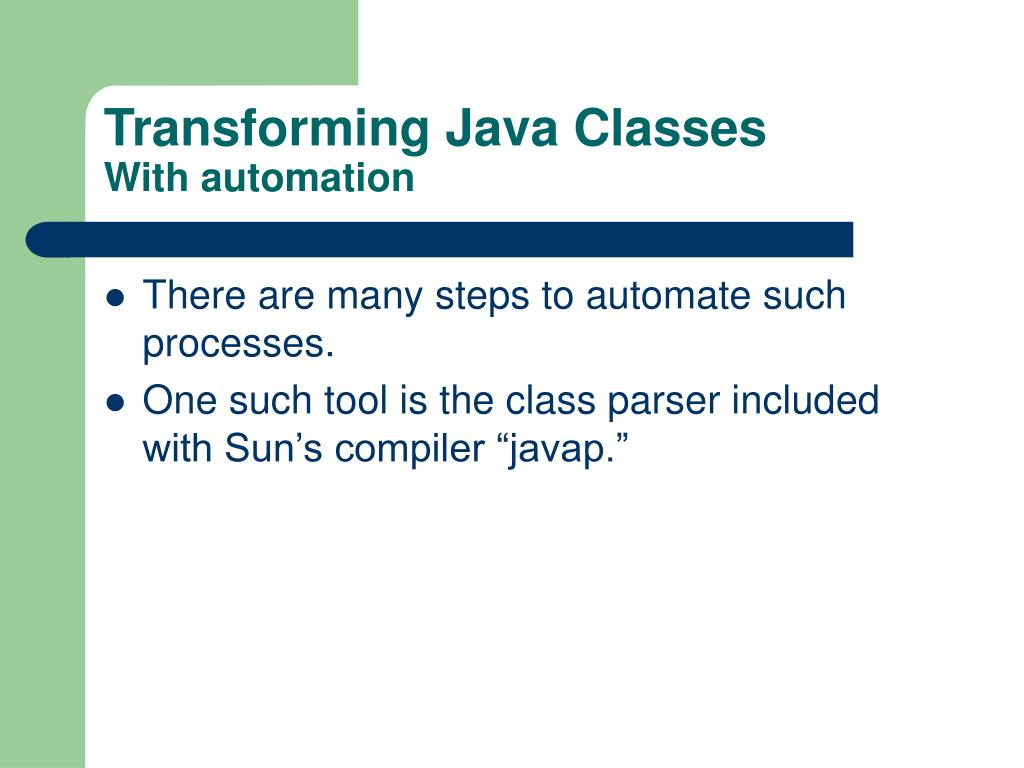 Transforming Java Classes
With automation

- There are many steps to automate such processes.
- One such tool is the class parser included with Sun’s compiler “javap.”